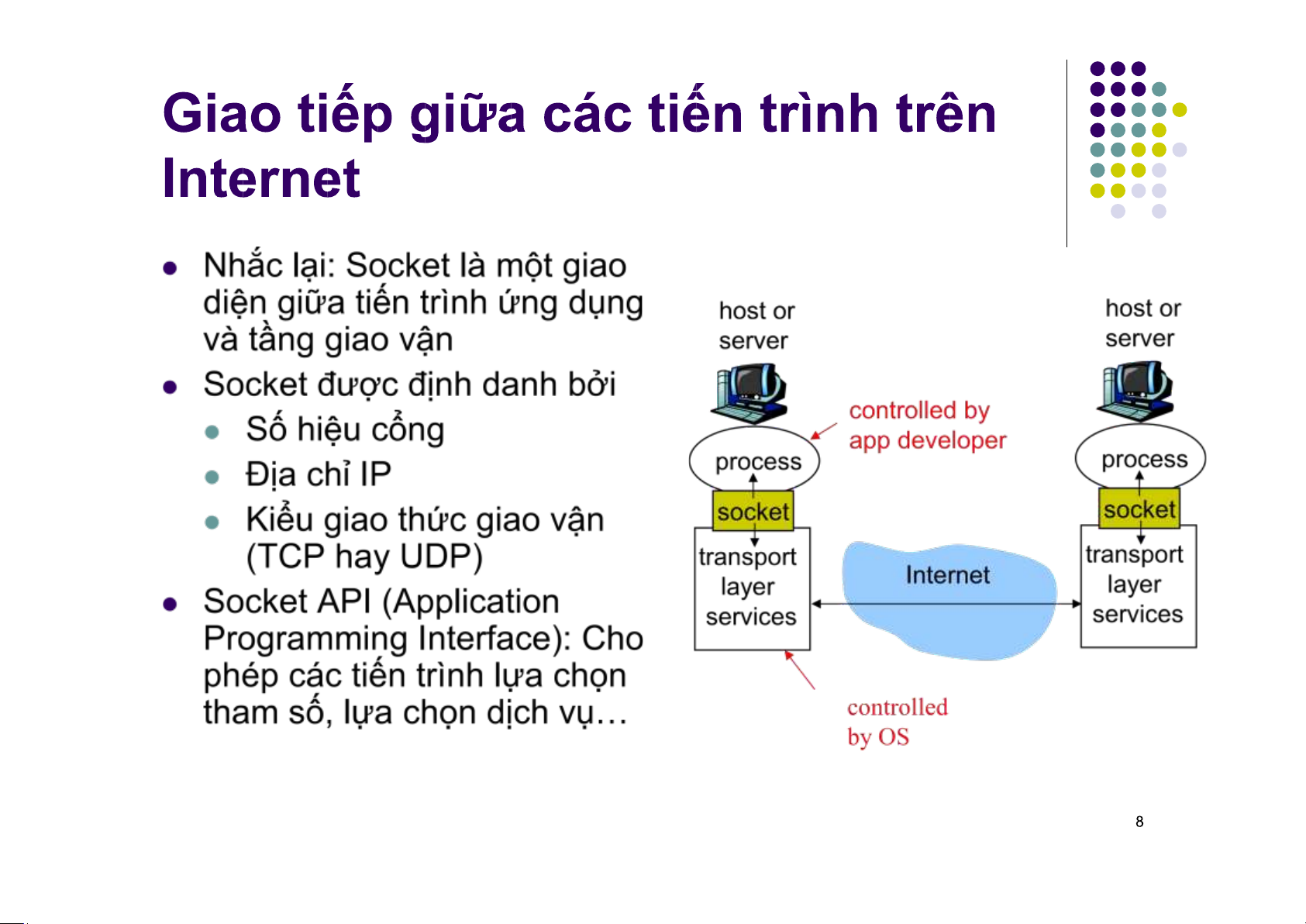 Giao tiếp giữa các tiến trình trên Internet

- Nhắc lại: Socket là một giao diện giữa tiến trình ứng dụng và tầng giao vận
- Socket được định danh bởi
  - Số hiệu cổng
  - Địa chỉ IP
  - Kiểu giao thức giao vận (TCP hay UDP)
- Socket API (Application Programming Interface): Cho phép các tiến trình lựa chọn tham số, lựa chọn dịch vụ…

host or server

process

socket

transport layer services

controlled by app developer

Internet

controlled by OS

host or server

process

socket

transport layer services

8